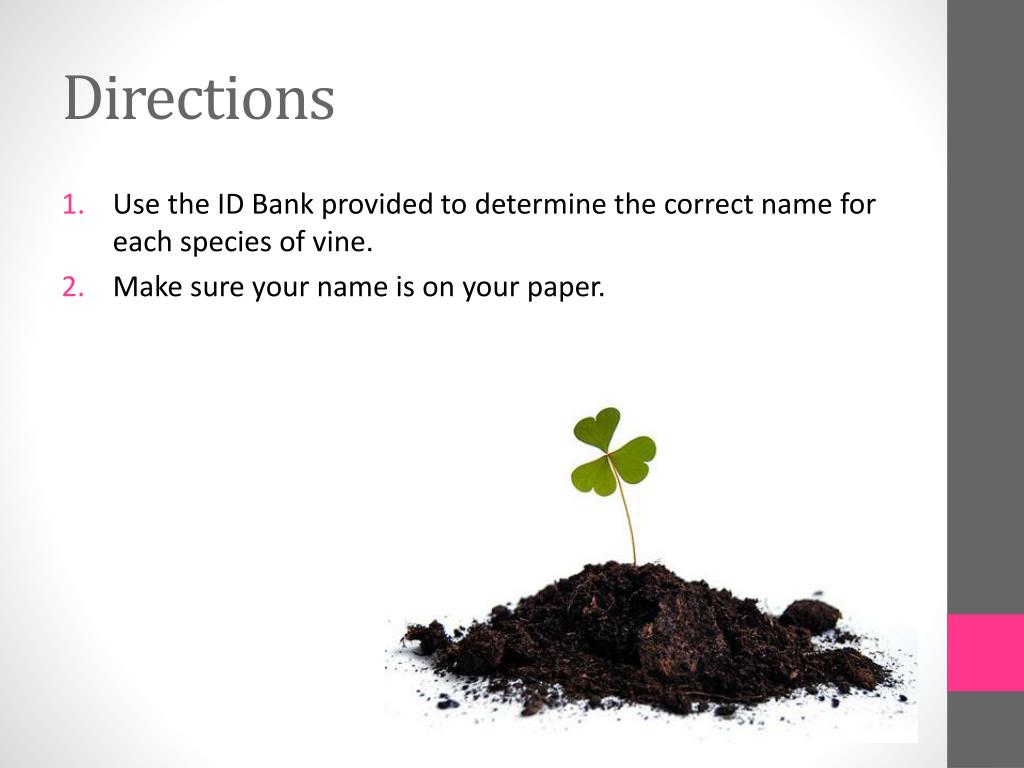 Directions

1. Use the ID Bank provided to determine the correct name for each species of vine.
2. Make sure your name is on your paper.